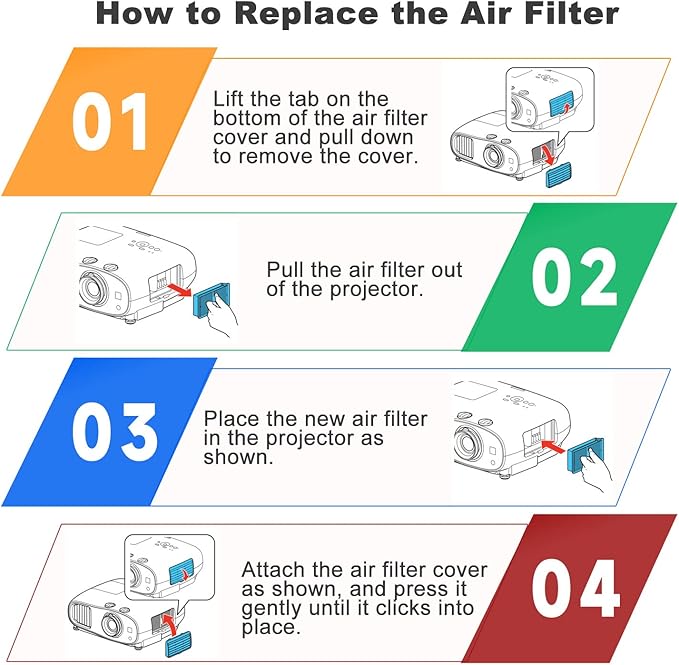 How to Replace the Air Filter

01

Lift the tab on the bottom of the air filter cover and pull down to remove the cover.

Pull the air filter out of the projector.

02

03

Place the new air filter in the projector as shown.

Attach the air filter cover as shown, and press it gently until it clicks into place.

04